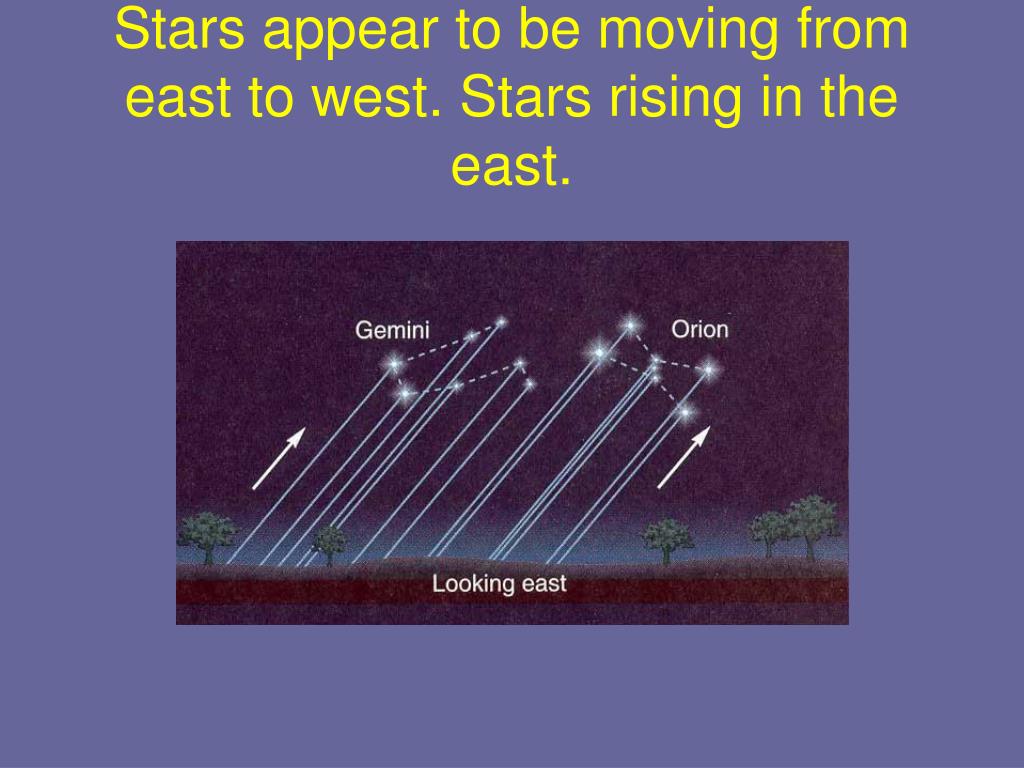 Stars appear to be moving from east to west. Stars rising in the east.

Gemini

Orion

Looking east